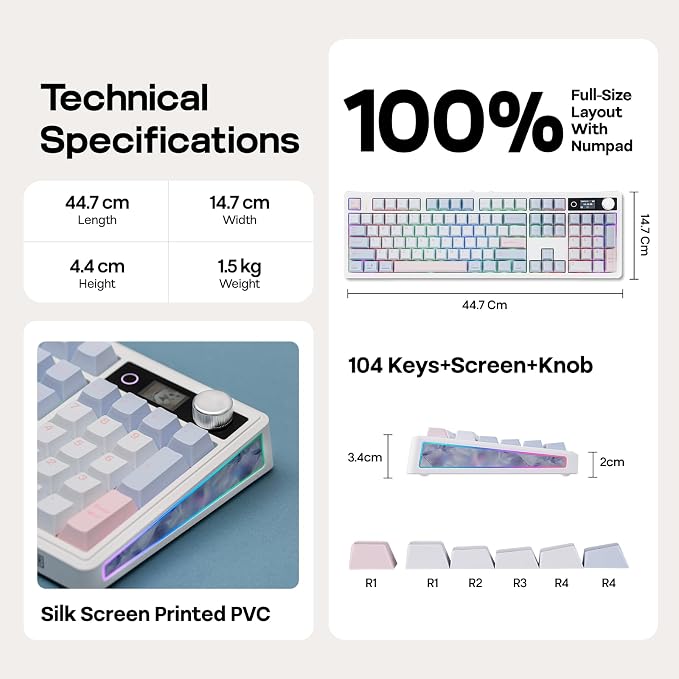 Technical Specifications

| 44.7 cm Length | 14.7 cm Width |
|---|---|
| 4.4 cm Height | 1.5 kg Weight |

Silk Screen Printed PVC

100% Full-Size Layout With Numpad

14.7 Cm

44.7 Cm

104 Keys+Screen+Knob

3.4cm

2cm

R1 R1 R2 R3 R4 R4